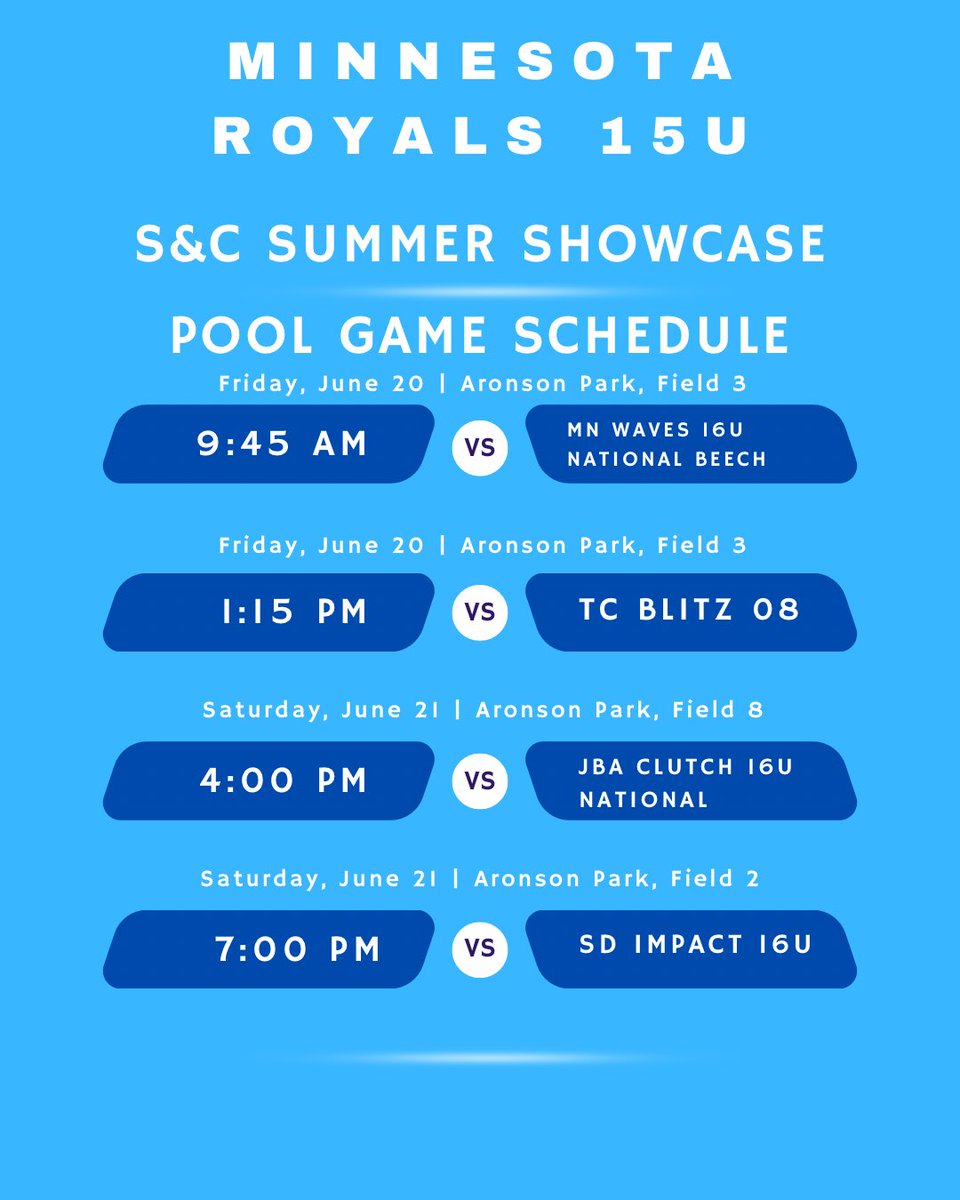 MINNESOTA
ROYALS 15U

S&C SUMMER SHOWCASE

POOL GAME SCHEDULE

Friday, June 20 | Aronson Park, Field 3

9:45 AM VS MN WAVES 16U NATIONAL BEECH

Friday, June 20 | Aronson Park, Field 3

1:15 PM VS TC BLITZ 08

Saturday, June 21 | Aronson Park, Field 8

4:00 PM VS JBA CLUTCH 16U NATIONAL

Saturday, June 21 | Aronson Park, Field 2

7:00 PM VS SD IMPACT 16U